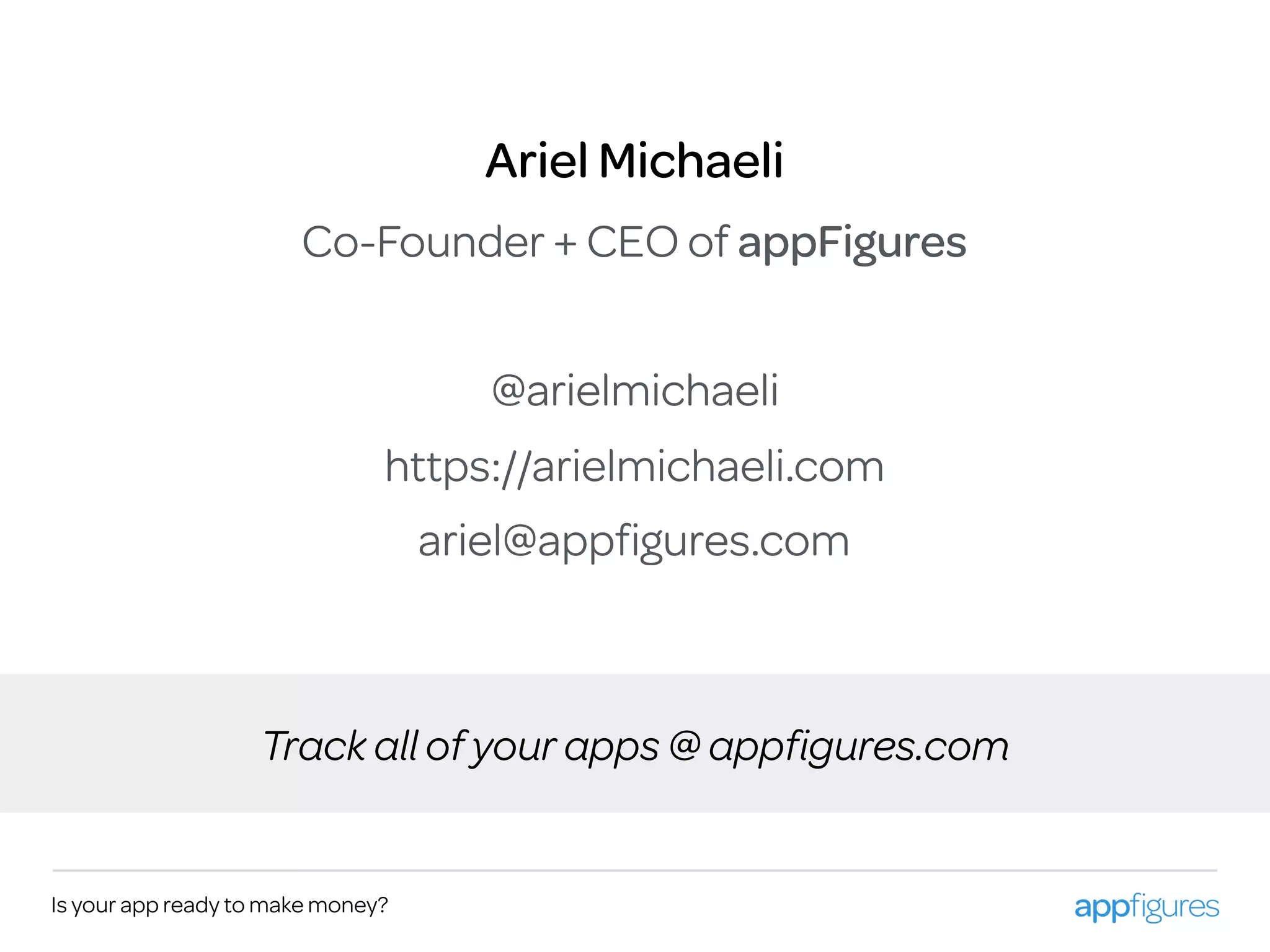 Ariel Michaeli

Co-Founder + CEO of appFigures

@arielmichaeli

https://arielmichaeli.com

ariel@appfigures.com

Track all of your apps @ appfigures.com

Is your app ready to make money?

appfigures